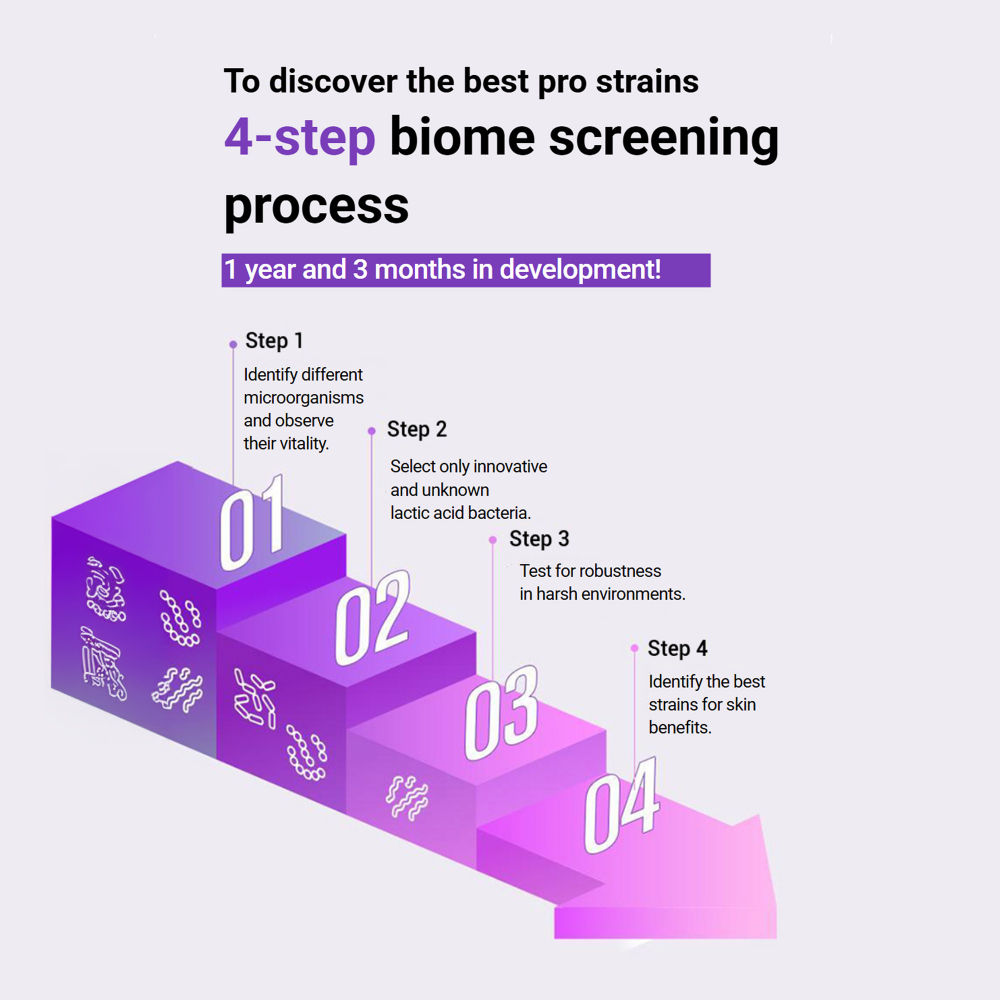 To discover the best pro strains

4-step biome screening process

1 year and 3 months in development!

Step 1

Identify different microorganisms and observe their vitality.

Step 2

Select only innovative and unknown lactic acid bacteria.

Step 3

Test for robustness in harsh environments.

Step 4

Identify the best strains for skin benefits.

01

02

03

04